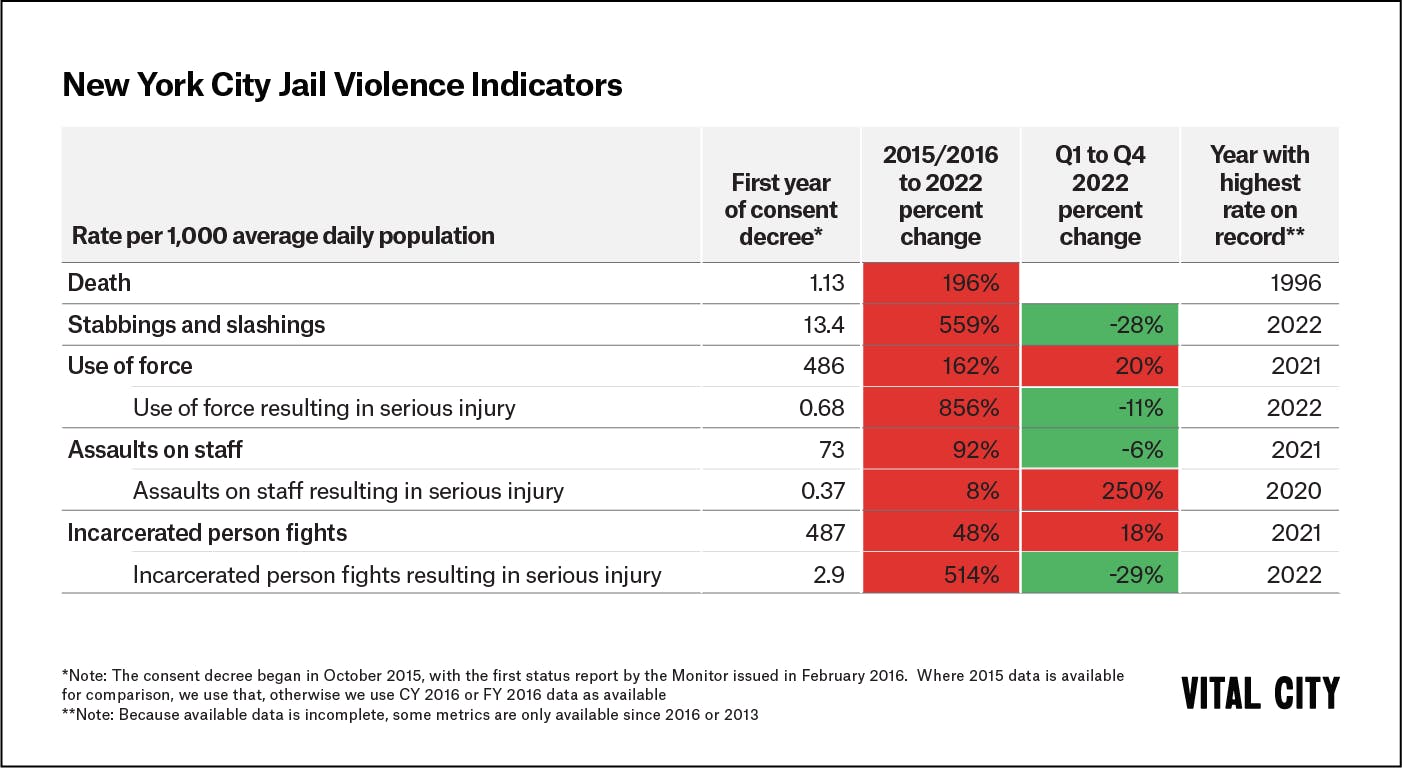 New York City Jail Violence Indicators

| Rate per 1,000 average daily population | First year of consent decree* | 2015/2016 to 2022 percent change | Q1 to Q4 2022 percent change | Year with highest rate on record** |
|---|---|---|---|---|
| Death | 1.13 | 196% | | 1996 |
| Stabbings and slashings | 13.4 | 559% | -28% | 2022 |
| Use of force | 486 | 162% | 20% | 2021 |
| Use of force resulting in serious injury | 0.68 | 856% | -11% | 2022 |
| Assaults on staff | 73 | 92% | -6% | 2021 |
| Assaults on staff resulting in serious injury | 0.37 | 8% | 250% | 2020 |
| Incarcerated person fights | 487 | 48% | 18% | 2021 |
| Incarcerated person fights resulting in serious injury | 2.9 | 514% | -29% | 2022 |

*Note: The consent decree began in October 2015, with the first status report by the Monitor issued in February 2016. Where 2015 data is available for comparison, we use that, otherwise we use CY 2016 or FY 2016 data as available
**Note: Because available data is incomplete, some metrics are only available since 2016 or 2013

VITAL CITY